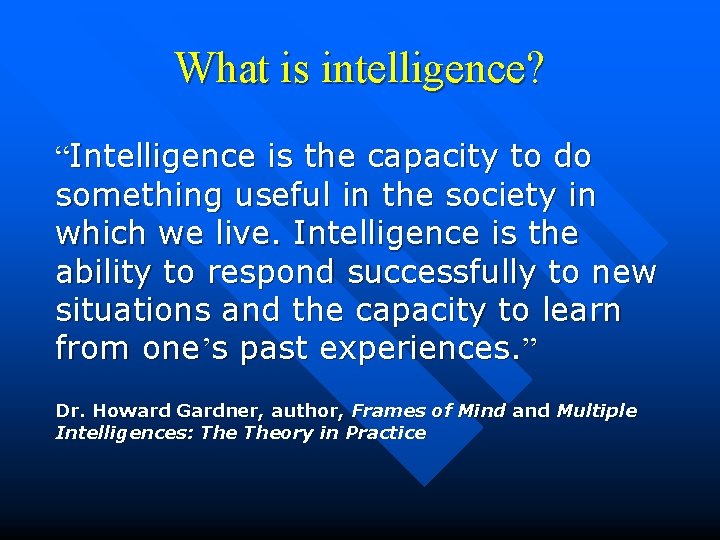 What is intelligence?

"Intelligence is the capacity to do something useful in the society in which we live. Intelligence is the ability to respond successfully to new situations and the capacity to learn from one's past experiences."

Dr. Howard Gardner, author, Frames of Mind and Multiple Intelligences: The Theory in Practice